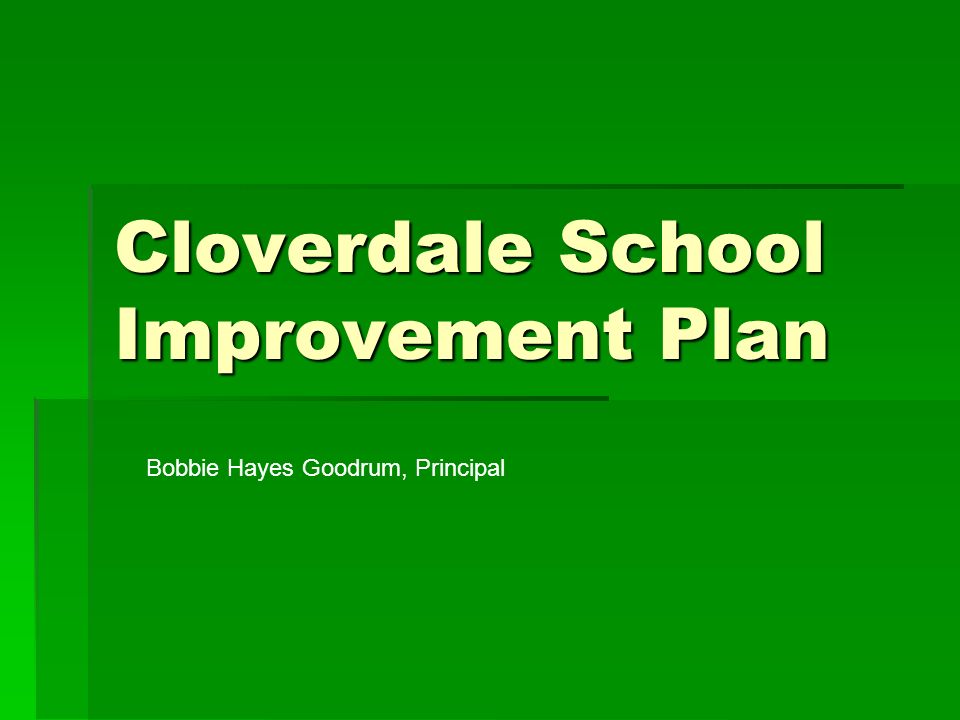 Cloverdale School Improvement Plan

Bobbie Hayes Goodrum, Principal